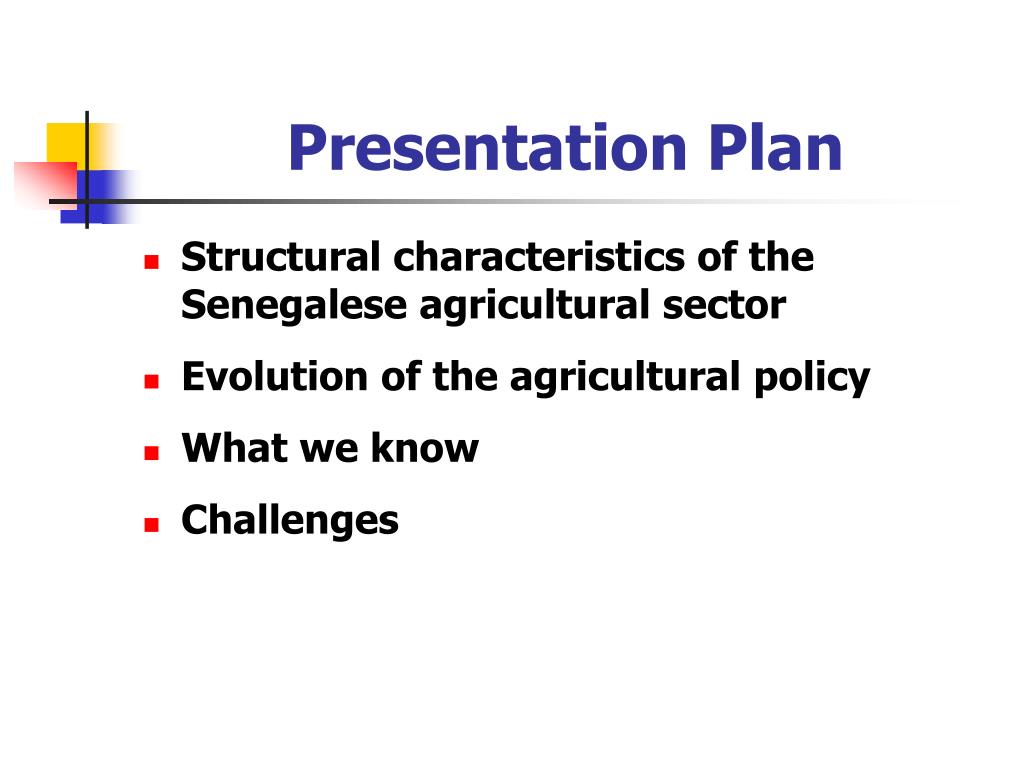 Presentation Plan

- Structural characteristics of the Senegalese agricultural sector
- Evolution of the agricultural policy
- What we know
- Challenges